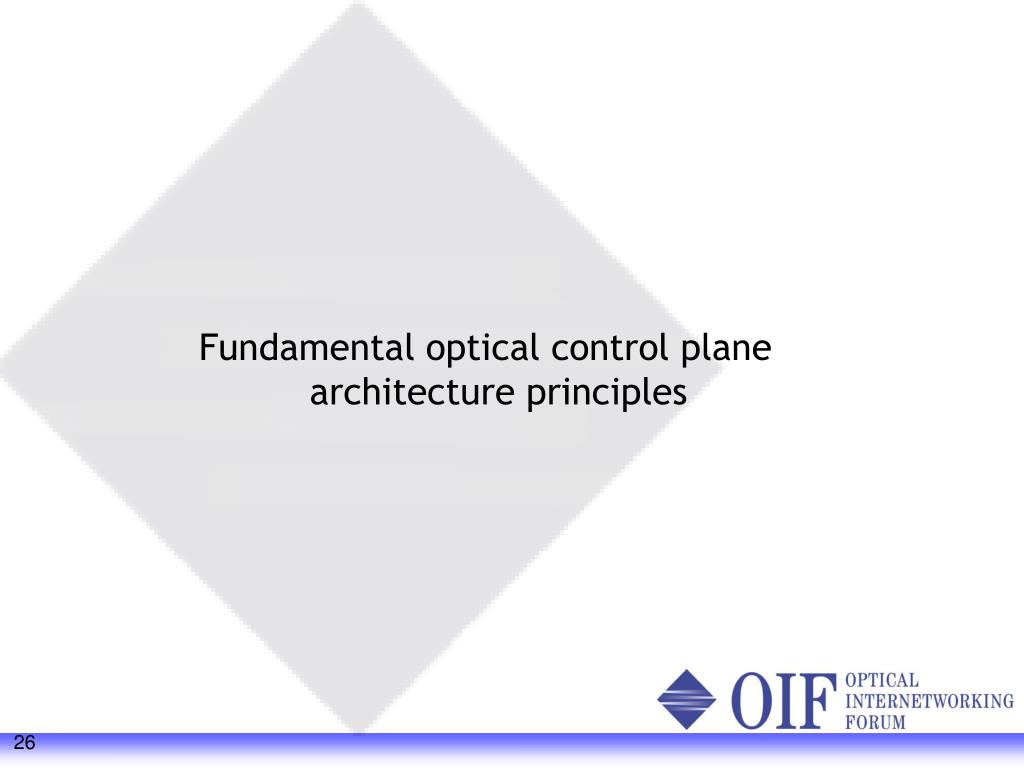 Fundamental optical control plane architecture principles

OIF OPTICAL INTERNETWORKING FORUM

26